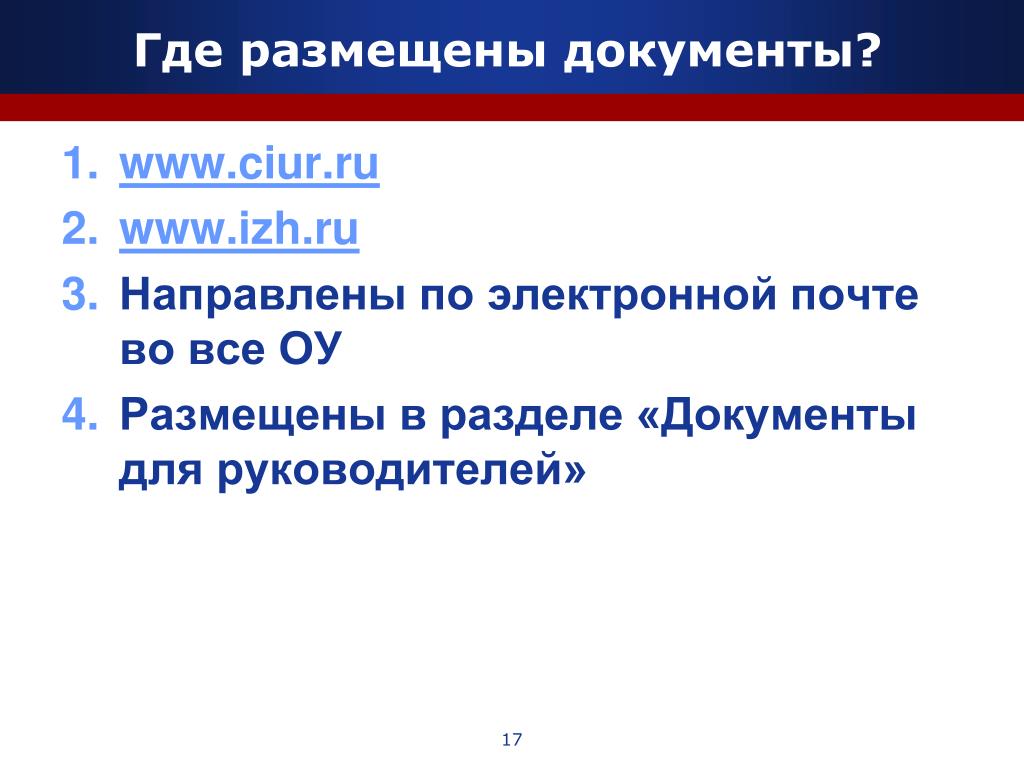 Где размещены документы?

1. www.ciur.ru
2. www.izh.ru
3. Направлены по электронной почте во все ОУ
4. Размещены в разделе «Документы для руководителей»

17